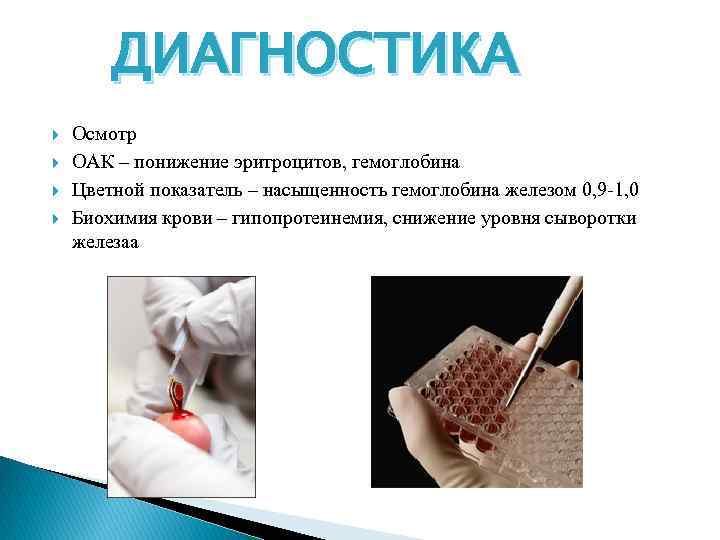 ДИАГНОСТИКА

Осмотр

ОАК – понижение эритроцитов, гемоглобина

Цветной показатель – насыщенность гемоглобина железом 0,9-1,0

Биохимия крови – гипопротеинемия, снижение уровня сыворотки железаа